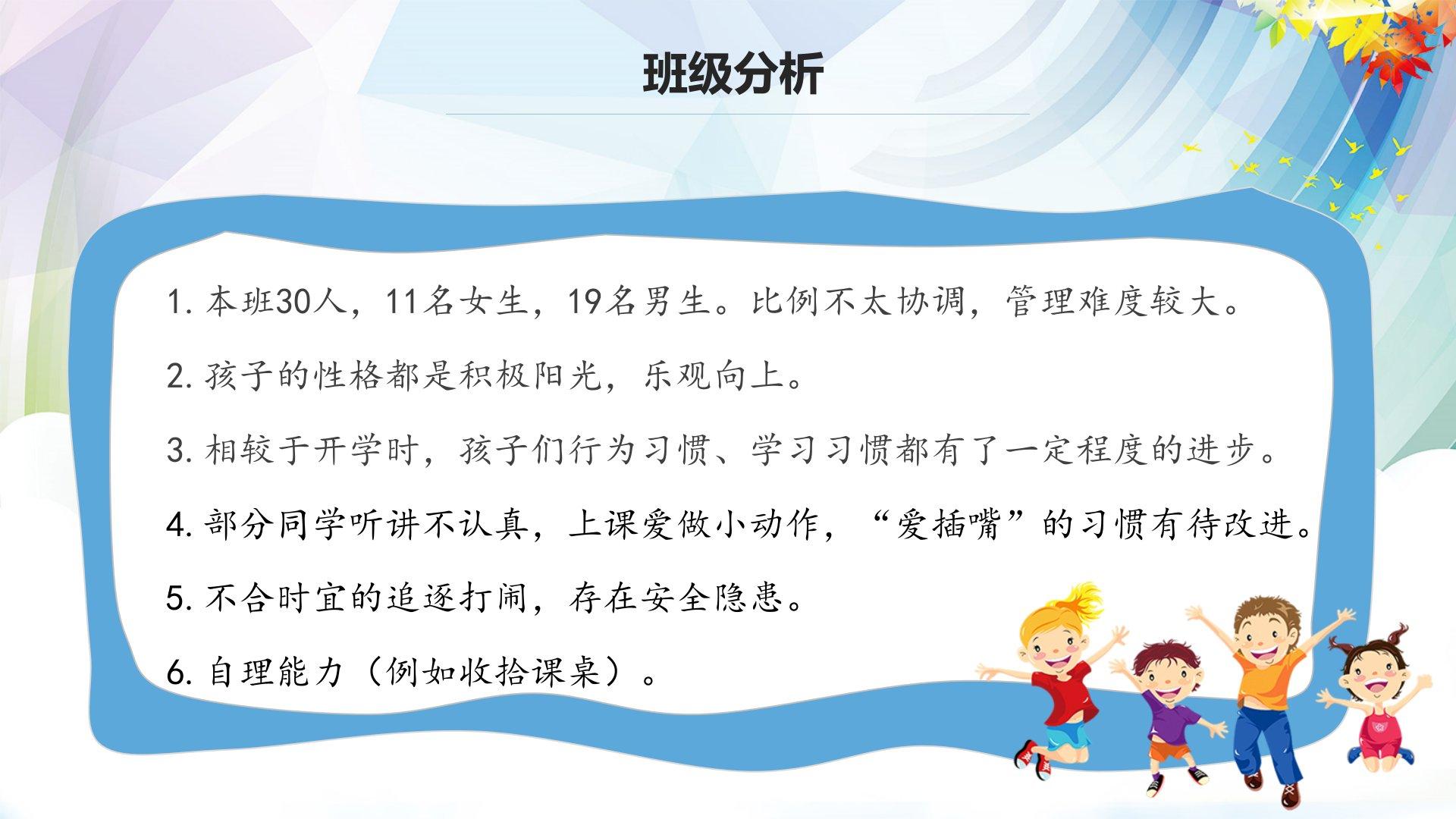 班级分析

1. 本班30人，11名女生，19名男生。比例不太协调，管理难度较大。

2. 孩子的性格都是积极阳光，乐观向上。

3. 相较于开学时，孩子们行为习惯、学习习惯都有了一定程度的进步。

4. 部分同学听讲不认真，上课爱做小动作，“爱插嘴”的习惯有待改进。

5. 不合时宜的追逐打闹，存在安全隐患。

6. 自理能力（例如收拾课桌）。